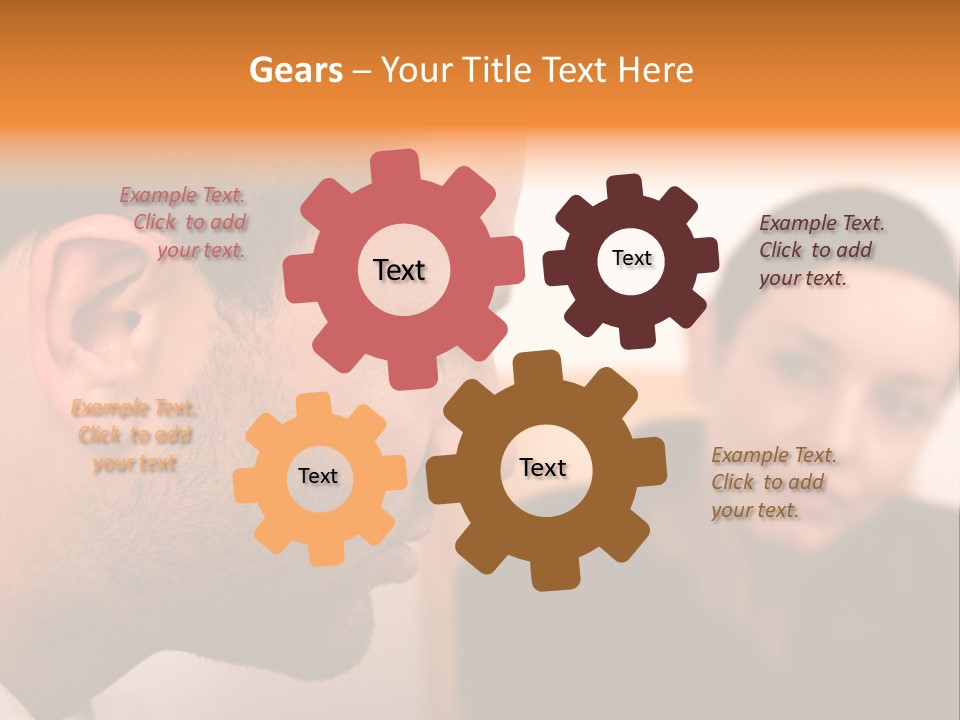 Gears – Your Title Text Here

Example Text. Click to add your text.

Text

Text

Example Text. Click to add your text.

Example Text. Click to add your text

Text

Text

Example Text. Click to add your text.